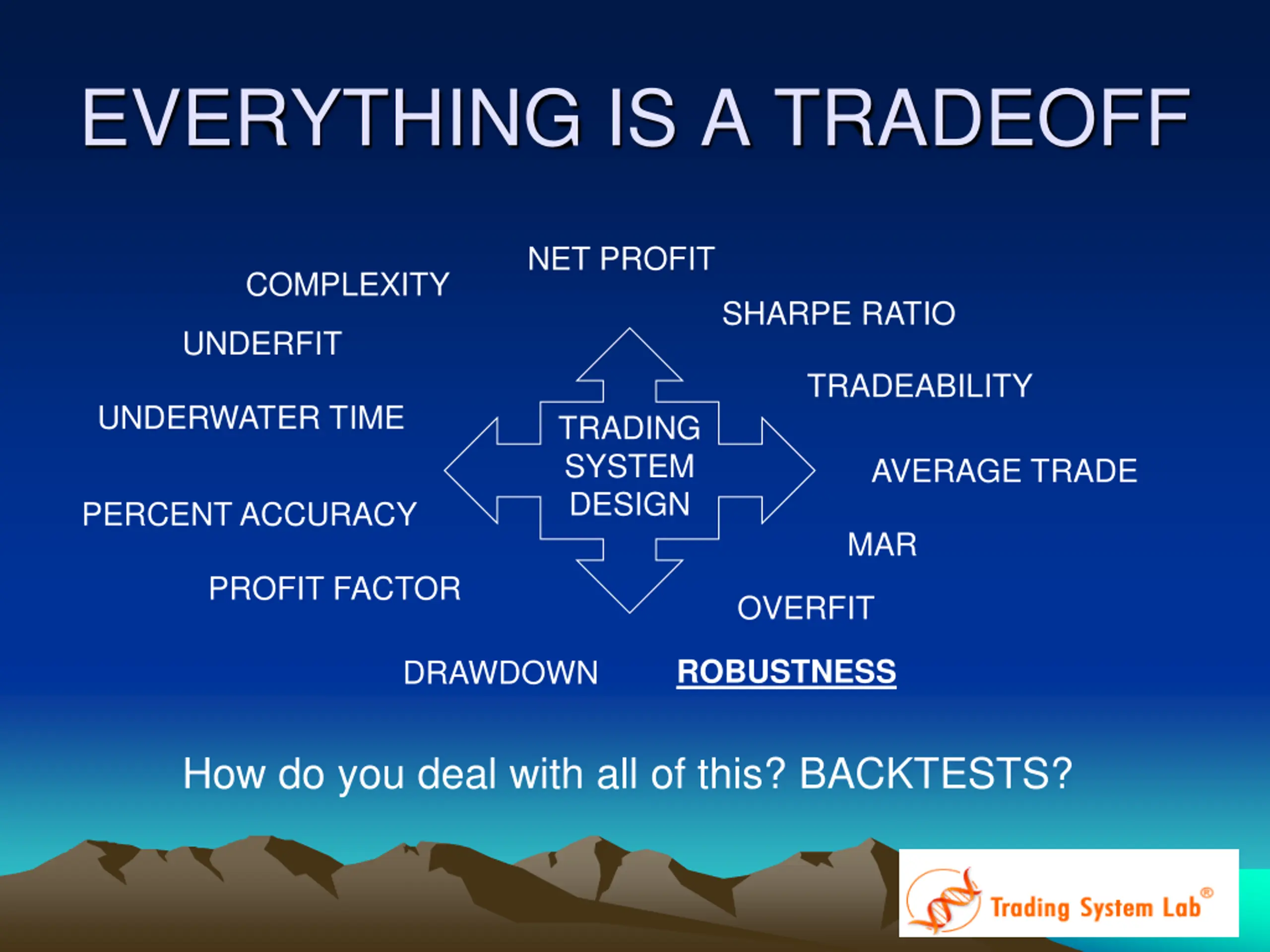 EVERYTHING IS A TRADEOFF

NET PROFIT

COMPLEXITY

SHARPE RATIO

UNDERFIT

TRADEABILITY

UNDERWATER TIME

TRADING SYSTEM DESIGN

AVERAGE TRADE

PERCENT ACCURACY

MAR

PROFIT FACTOR

OVERFIT

DRAWDOWN

ROBUSTNESS

How do you deal with all of this? BACKTESTS?

Trading System Lab®